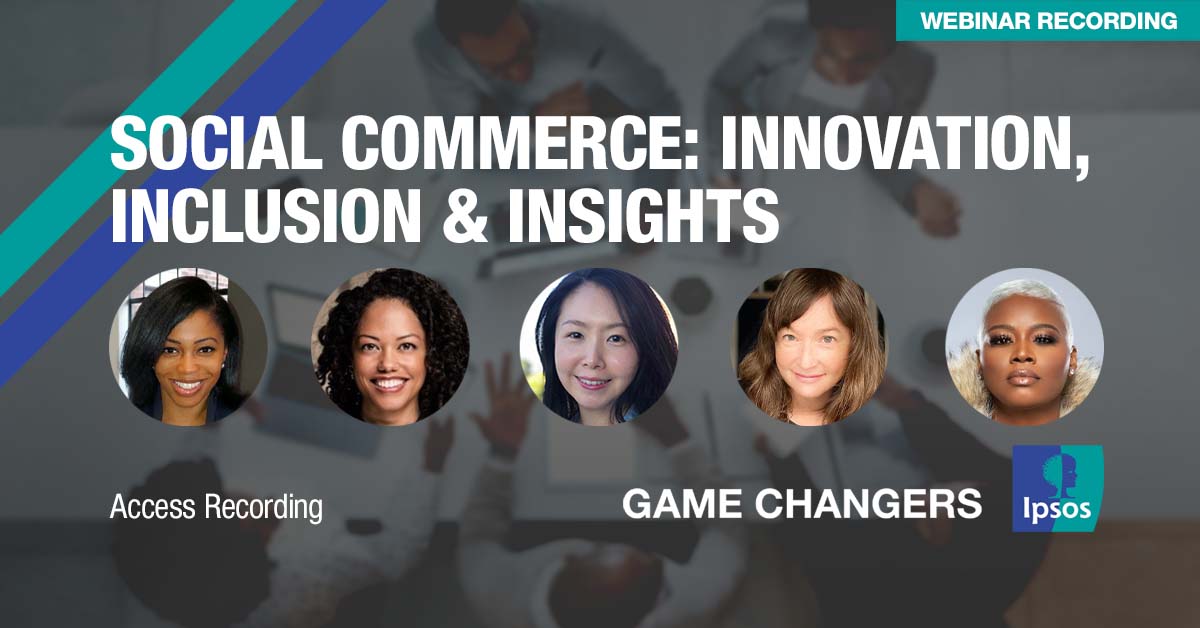 WEBINAR RECORDING

SOCIAL COMMERCE: INNOVATION, INCLUSION & INSIGHTS

Access Recording

GAME CHANGERS

Ipsos